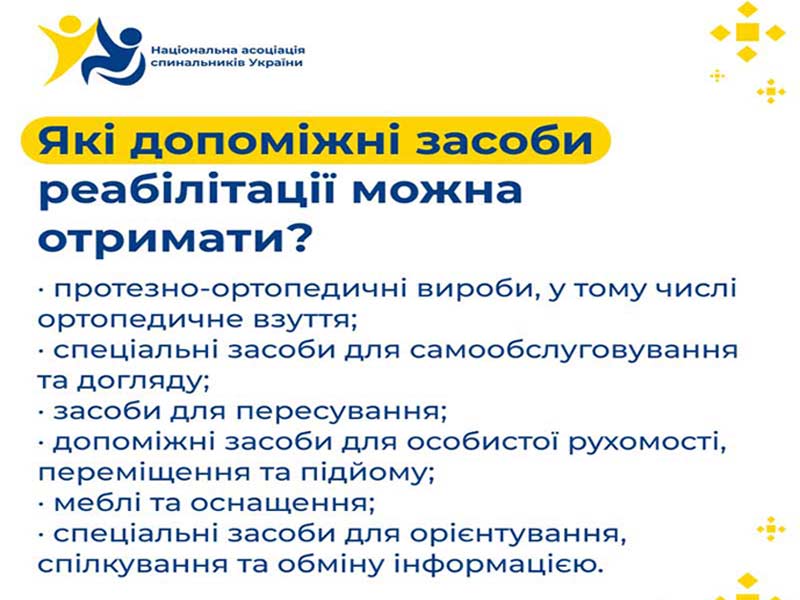 Національна асоціація спинальників України

Які допоміжні засоби реабілітації можна отримати?

· протезно-ортопедичні вироби, у тому числі ортопедичне взуття;
· спеціальні засоби для самообслуговування та догляду;
· засоби для пересування;
· допоміжні засоби для особистої рухомості, переміщення та підйому;
· меблі та оснащення;
· спеціальні засоби для орієнтування, спілкування та обміну інформацією.